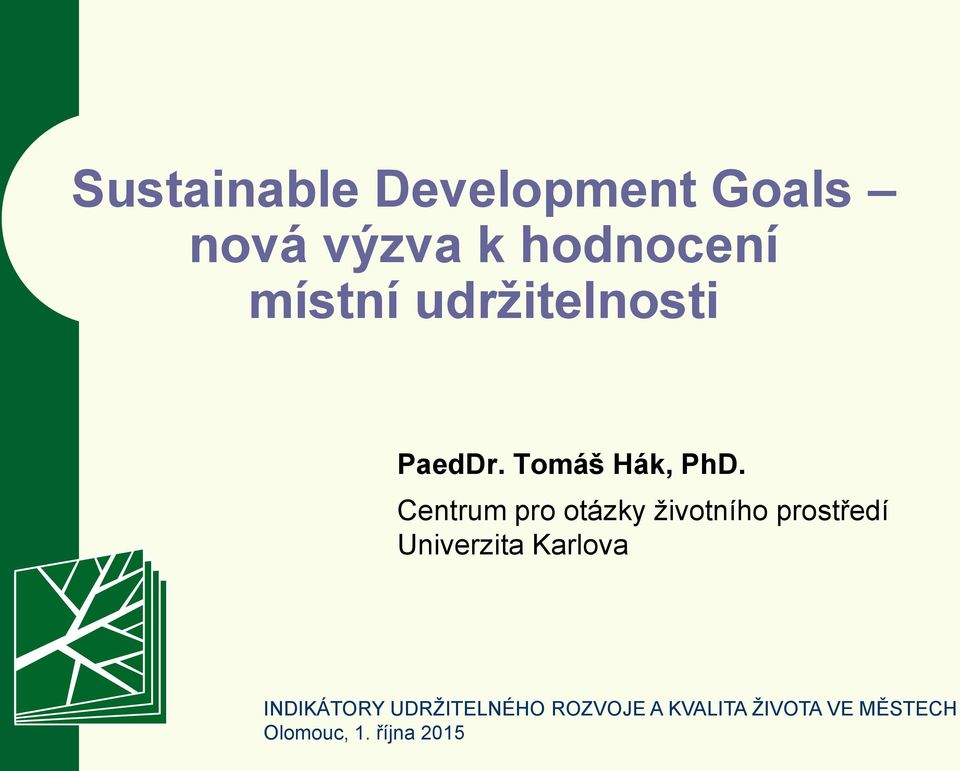 Sustainable Development Goals – nová výzva k hodnocení místní udržitelnosti

PaedDr. Tomáš Hák, PhD.

Centrum pro otázky životního prostředí
Univerzita Karlova

INDIKÁTORY UDRŽITELNÉHO ROZVOJE A KVALITA ŽIVOTA VE MĚSTECH
Olomouc, 1. října 2015